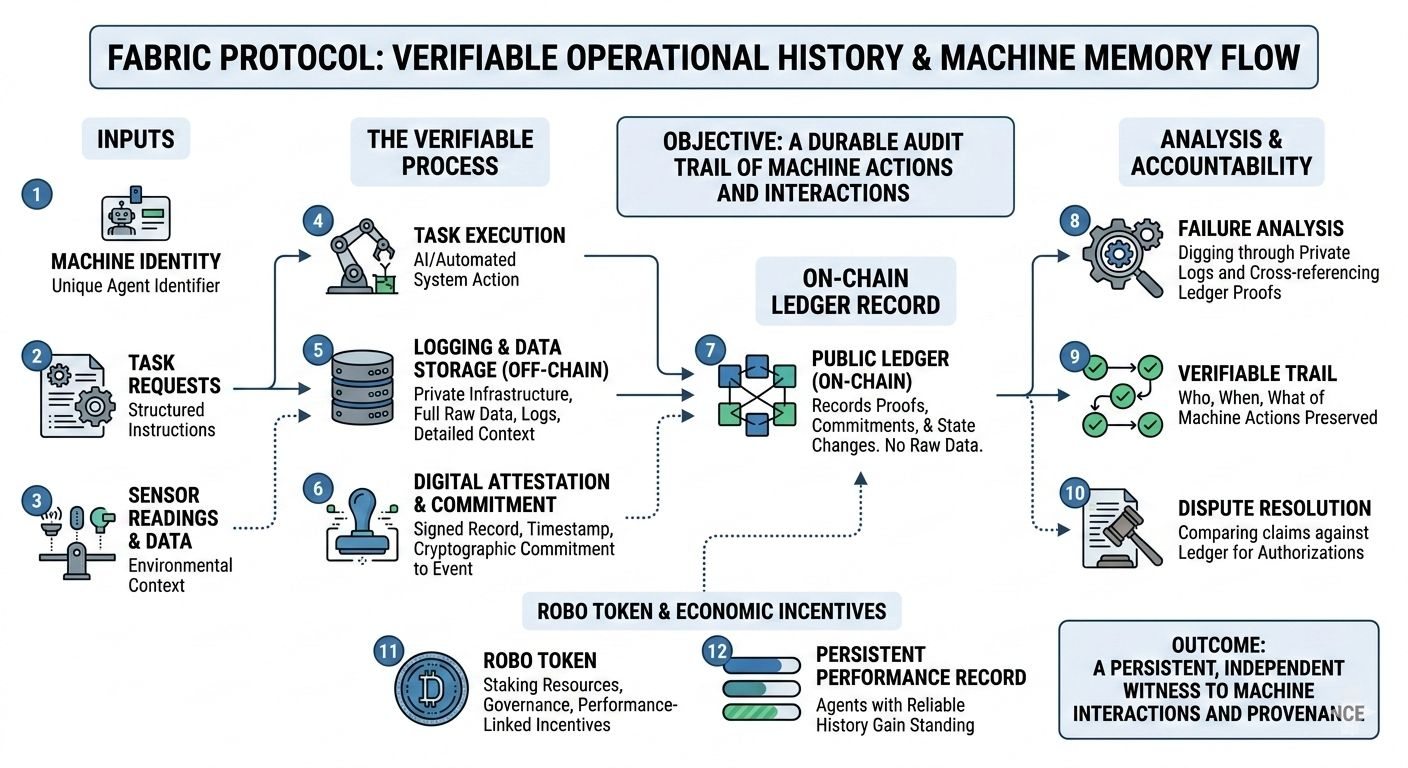 FABRIC PROTOCOL: VERIFIABLE OPERATIONAL HISTORY & MACHINE MEMORY FLOW

INPUTS

1
MACHINE IDENTITY
Unique Agent Identifier

2
TASK REQUESTS
Structured Instructions

3
SENSOR READINGS & DATA
Environmental Context

THE VERIFIABLE PROCESS

4
TASK EXECUTION
AI/Automated System Action

5
LOGGING & DATA STORAGE (OFF-CHAIN)
Private Infrastructure, Full Raw Data, Logs, Detailed Context

6
DIGITAL ATTESTATION & COMMITMENT
Signed Record, Timestamp, Cryptographic Commitment to Event

OBJECTIVE: A DURABLE AUDIT TRAIL OF MACHINE ACTIONS AND INTERACTIONS

ON-CHAIN LEDGER RECORD

7
PUBLIC LEDGER (ON-CHAIN)
Records Proofs, Commitments, & State Changes. No Raw Data.

ANALYSIS & ACCOUNTABILITY

8
FAILURE ANALYSIS
Digging through Private Logs and Cross-referencing Ledger Proofs

9
VERIFIABLE TRAIL
Who, When, What of Machine Actions Preserved

10
DISPUTE RESOLUTION
Comparing claims against Ledger for Authorizations

ROBO TOKEN & ECONOMIC INCENTIVES

11
ROBO TOKEN
Staking Resources, Governance, Performance-Linked Incentives

12
PERSISTENT PERFORMANCE RECORD
Agents with Reliable History Gain Standing

OUTCOME:
A PERSISTENT, INDEPENDENT WITNESS TO MACHINE INTERACTIONS AND PROVENANCE